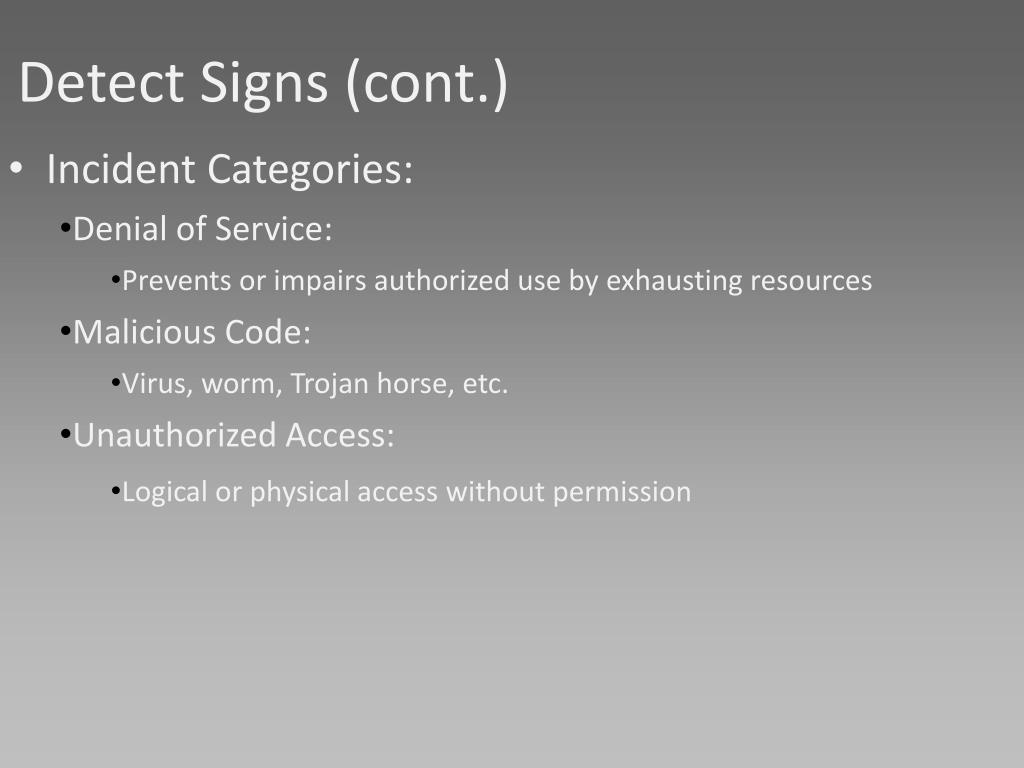 Detect Signs (cont.)

• Incident Categories:

•Denial of Service:

•Prevents or impairs authorized use by exhausting resources

•Malicious Code:

•Virus, worm, Trojan horse, etc.

•Unauthorized Access:

•Logical or physical access without permission